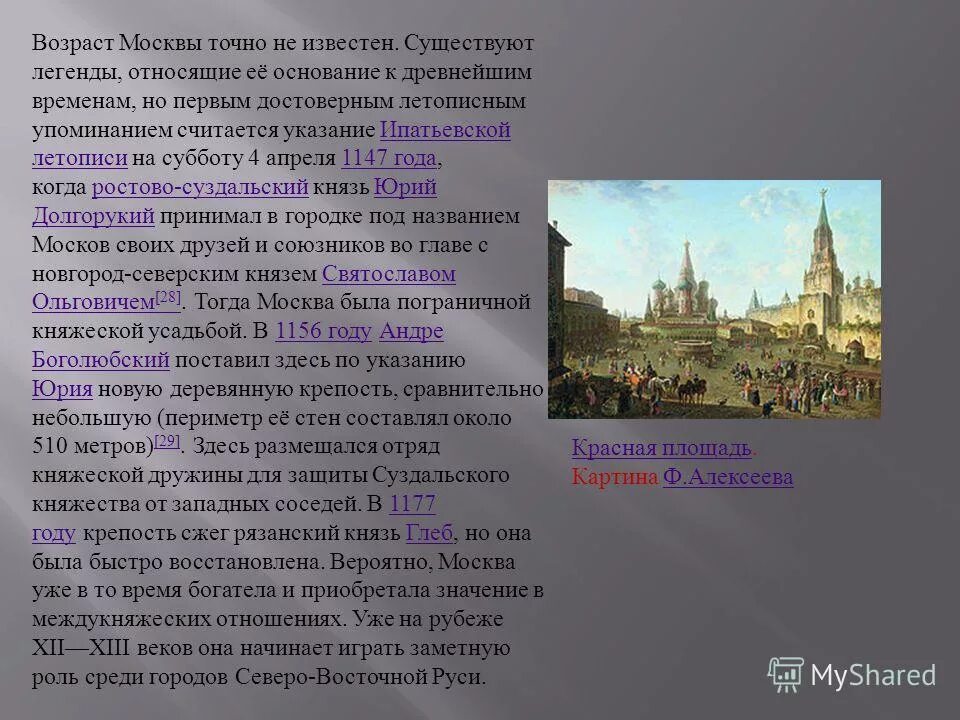 Возраст Москвы точно не известен. Существуют легенды, относящие её основание к древнейшим временам, но первым достоверным летописным упоминанием считается указание Ипатьевской летописи на субботу 4 апреля 1147 года, когда ростово-суздальский князь Юрий Долгорукий принимал в городке под названием Москов своих друзей и союзников во главе с новгород-северским князем Святославом Ольговичем[28]. Тогда Москва была пограничной княжеской усадьбой. В 1156 году Андре Боголюбский поставил здесь по указанию Юрия новую деревянную крепость, сравнительно небольшую (периметр её стен составлял около 510 метров)[29]. Здесь размещался отряд княжеской дружины для защиты Суздальского княжества от западных соседей. В 1177 году крепость сжег рязанский князь Глеб, но она была быстро восстановлена. Вероятно, Москва уже в то время богатела и приобретала значение в междукняжеских отношениях. Уже на рубеже XII—XIII веков она начинает играть заметную роль среди городов Северо-Восточной Руси.

Красная площадь. Картина Ф.Алексеева

MyShared